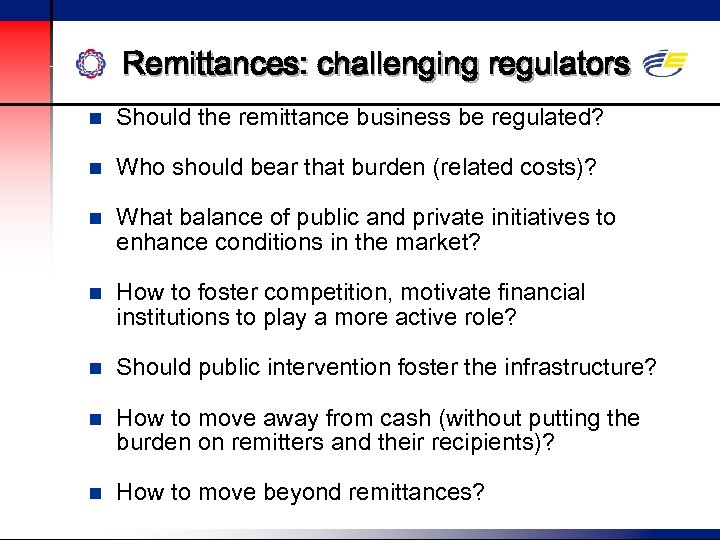 Remittances: challenging regulators

- Should the remittance business be regulated?
- Who should bear that burden (related costs)?
- What balance of public and private initiatives to enhance conditions in the market?
- How to foster competition, motivate financial institutions to play a more active role?
- Should public intervention foster the infrastructure?
- How to move away from cash (without putting the burden on remitters and their recipients)?
- How to move beyond remittances?